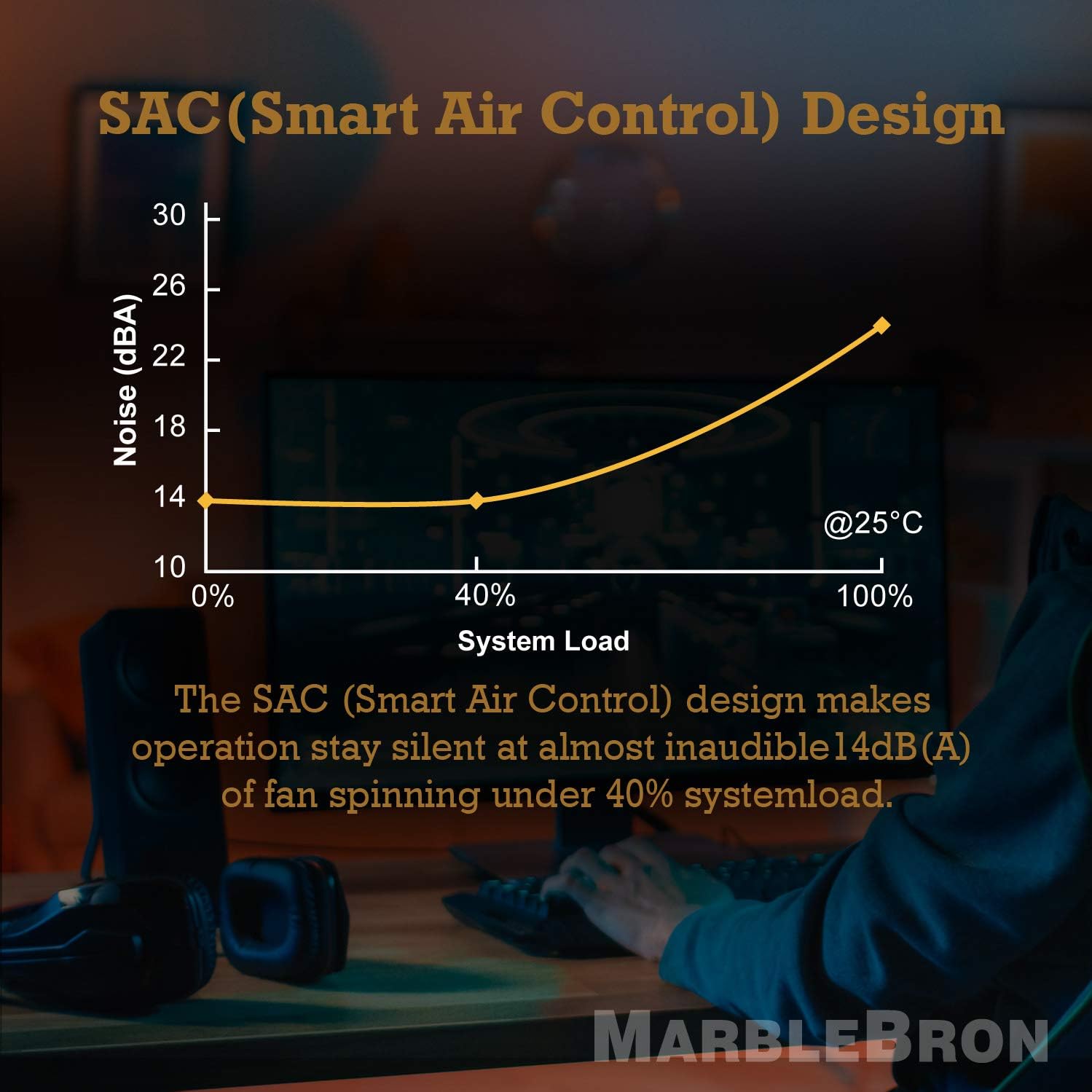 SAC(Smart Air Control) Design

Noise (dBA)
30
26
22
18
14
10
@25°C
0%
40%
100%
System Load

The SAC (Smart Air Control) design makes operation stay silent at almost inaudible14dB(A) of fan spinning under 40% systemload.

MARBLEBRON